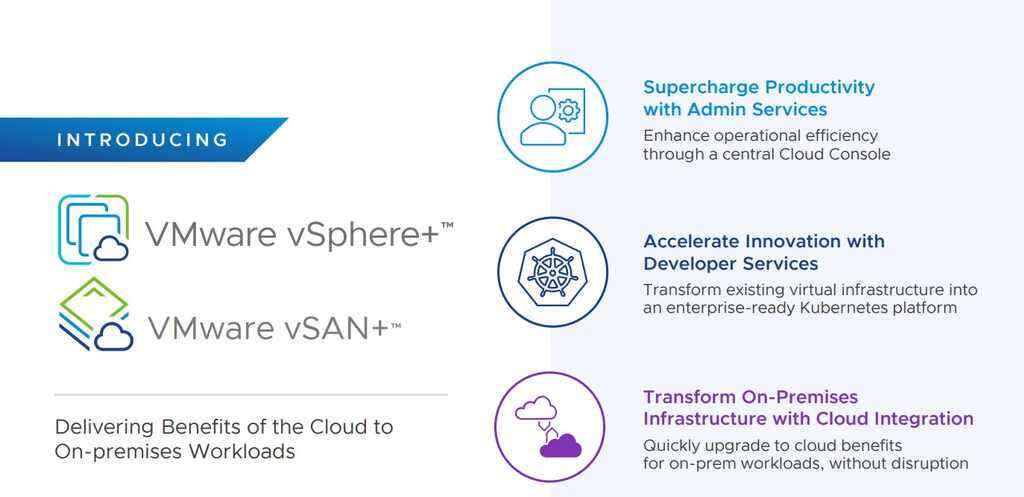 INTRODUCING

VMware vSphere+™

VMware vSAN+™

Delivering Benefits of the Cloud to On-premises Workloads

Supercharge Productivity with Admin Services

Enhance operational efficiency through a central Cloud Console

Accelerate Innovation with Developer Services

Transform existing virtual infrastructure into an enterprise-ready Kubernetes platform

Transform On-Premises Infrastructure with Cloud Integration

Quickly upgrade to cloud benefits for on-prem workloads, without disruption